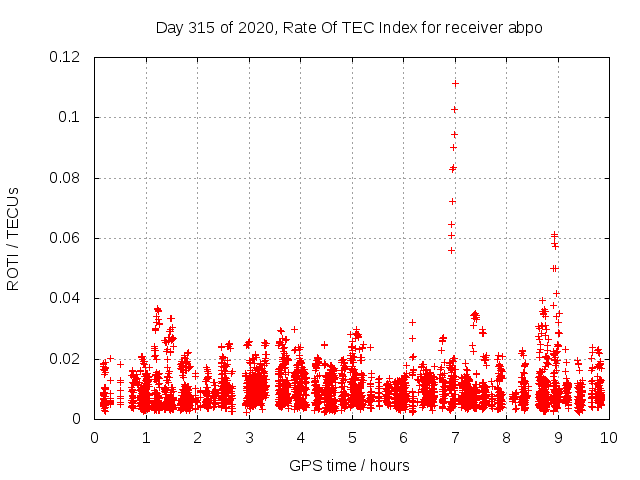 Day 315 of 2020, Rate Of TEC Index for receiver abpo

ROTI / TECUs

0.12
0.1
0.08
0.06
0.04
0.02
0

0 1 2 3 4 5 6 7 8 9 10

GPS time / hours